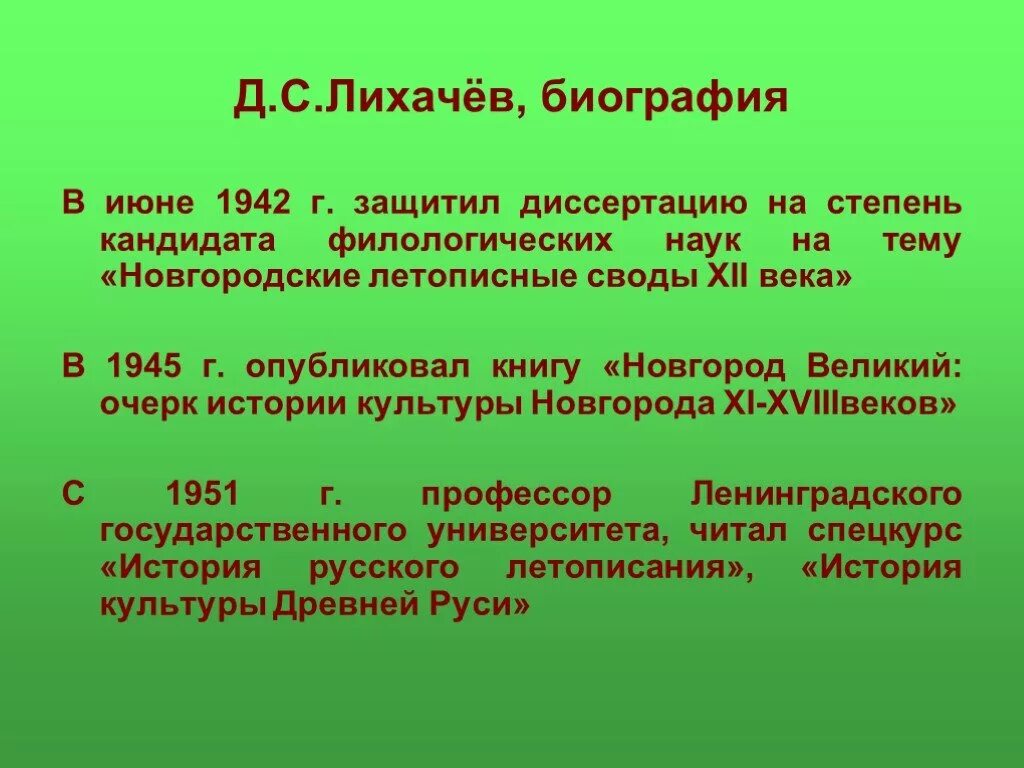 Д.С.Лихачёв, биография

В июне 1942 г. защитил диссертацию на степень кандидата филологических наук на тему «Новгородские летописные своды XII века»

В 1945 г. опубликовал книгу «Новгород Великий: очерк истории культуры Новгорода XI-XVIIIвеков»

С 1951 г. профессор Ленинградского государственного университета, читал спецкурс «История русского летописания», «История культуры Древней Руси»